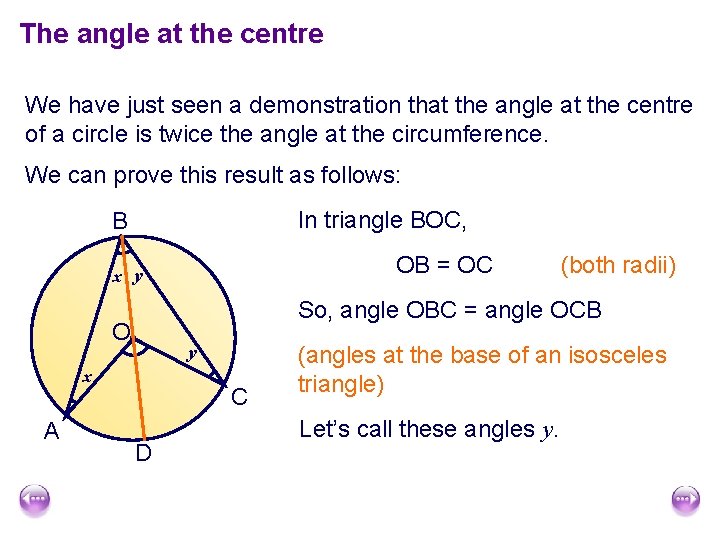 The angle at the centre

We have just seen a demonstration that the angle at the centre of a circle is twice the angle at the circumference.

We can prove this result as follows:

B
$x$
$y$
O
$y$
$x$
C
A
D

In triangle BOC,

OB = OC (both radii)

So, angle OBC = angle OCB

(angles at the base of an isosceles triangle)

Let's call these angles $y$.